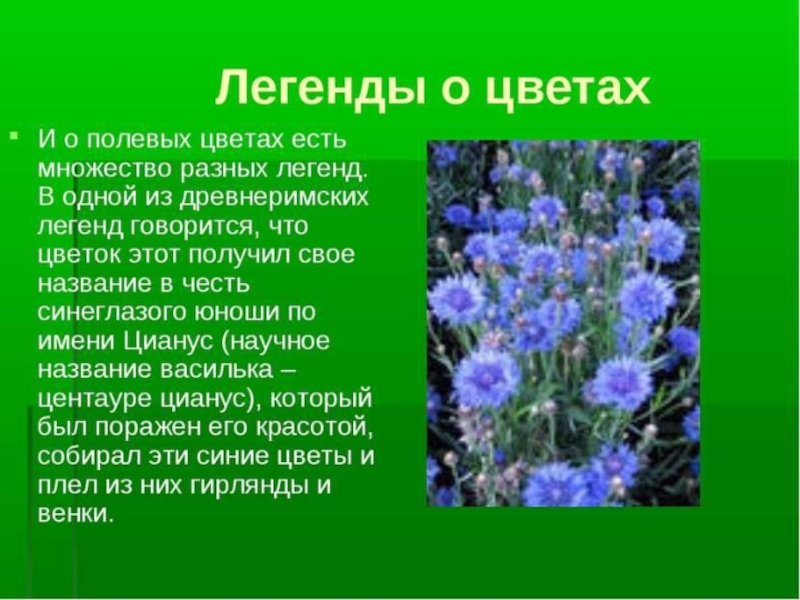 Легенды о цветах

И о полевых цветах есть множество разных легенд. В одной из древнеримских легенд говорится, что цветок этот получил свое название в честь синеглазого юноши по имени Цианус (научное название василька – центауре цианус), который был поражен его красотой, собирал эти синие цветы и плел из них гирлянды и венки.